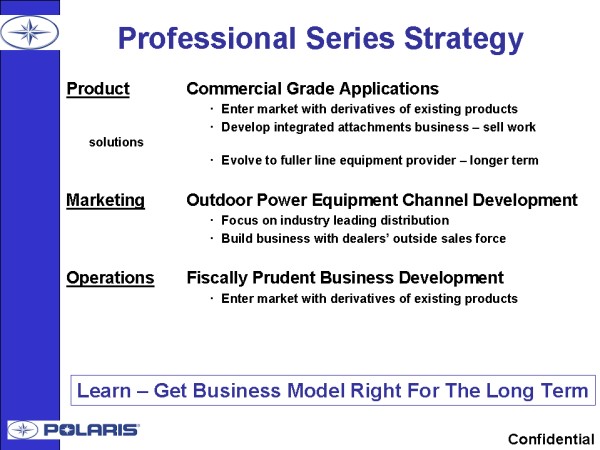 Professional Series Strategy

Product Commercial Grade Applications
· Enter market with derivatives of existing products
· Develop integrated attachments business – sell work solutions
· Evolve to fuller line equipment provider – longer term

Marketing Outdoor Power Equipment Channel Development
· Focus on industry leading distribution
· Build business with dealers' outside sales force

Operations Fiscally Prudent Business Development
· Enter market with derivatives of existing products

Learn – Get Business Model Right For The Long Term

POLARIS

Confidential